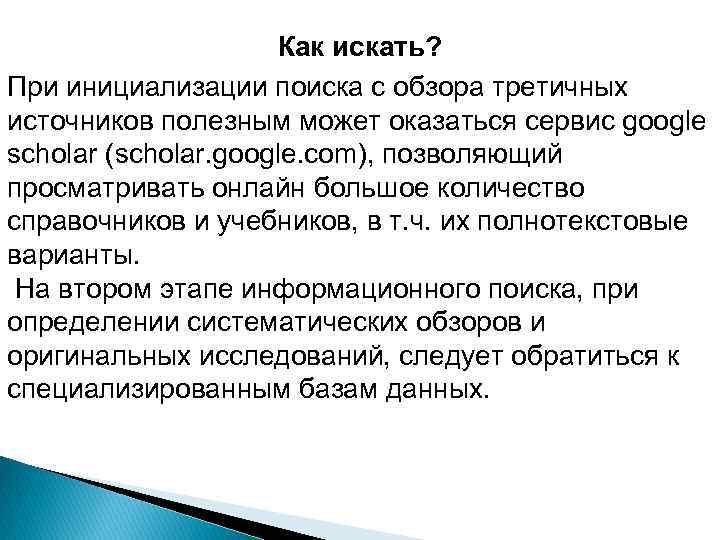 Как искать?

При инициализации поиска с обзора третичных источников полезным может оказаться сервис google scholar (scholar.google.com), позволяющий просматривать онлайн большое количество справочников и учебников, в т.ч. их полнотекстовые варианты.

На втором этапе информационного поиска, при определении систематических обзоров и оригинальных исследований, следует обратиться к специализированным базам данных.